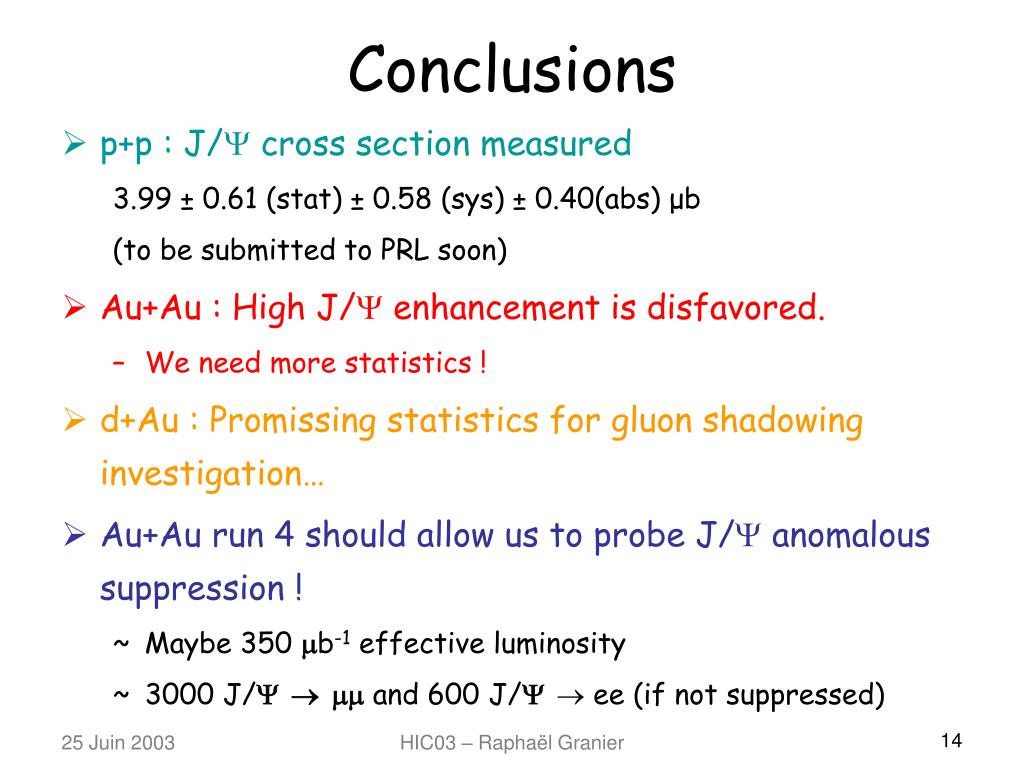 Conclusions

➢ p+p : J/$\Psi$ cross section measured

3.99 ± 0.61 (stat) ± 0.58 (sys) ± 0.40(abs) μb

(to be submitted to PRL soon)

➢ Au+Au : High J/$\Psi$ enhancement is disfavored.

– We need more statistics !

➢ d+Au : Promissing statistics for gluon shadowing investigation…

➢ Au+Au run 4 should allow us to probe J/$\Psi$ anomalous suppression !

~ Maybe 350 $\mu b^{-1}$ effective luminosity

~ 3000 J/$\Psi \rightarrow \mu\mu$ and 600 J/$\Psi \rightarrow$ ee (if not suppressed)

25 Juin 2003

HIC03 – Raphaël Granier

14